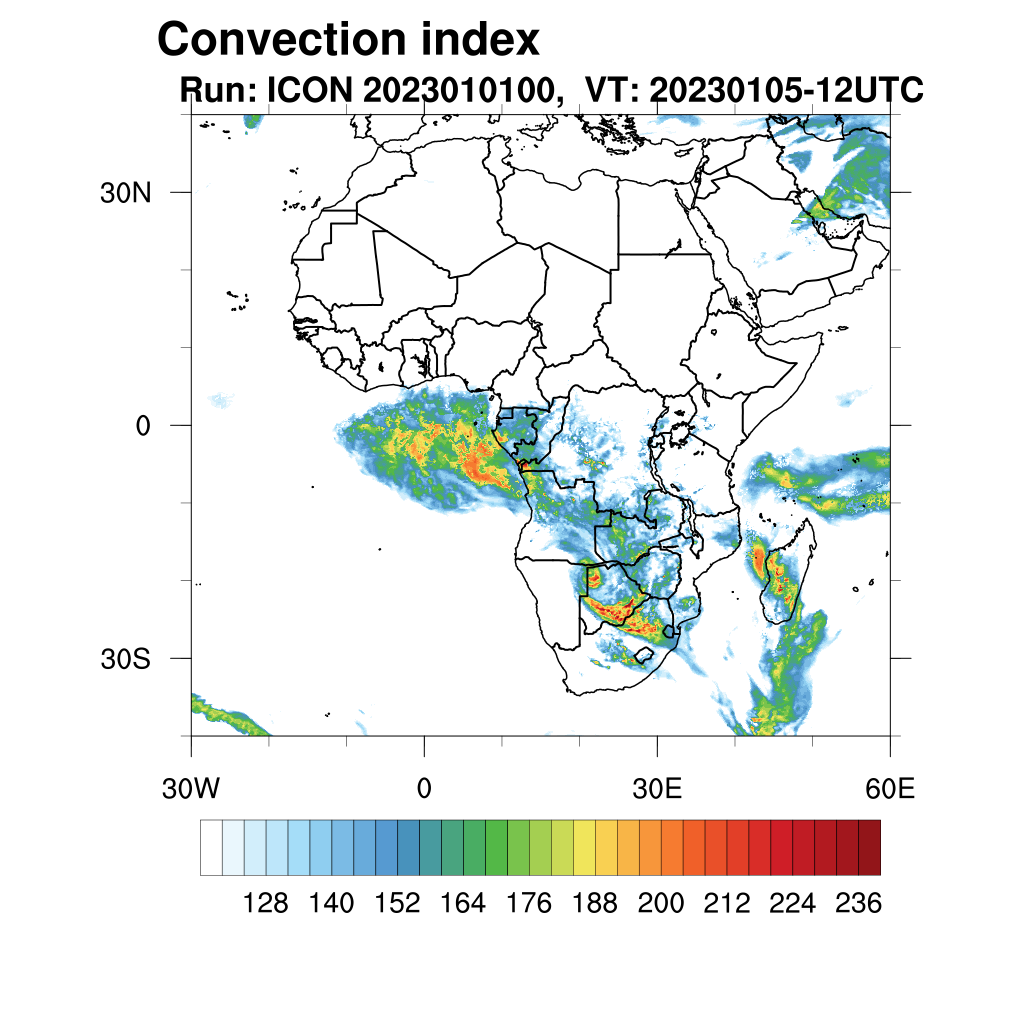 Convection index
Run: ICON 2023010100, VT: 20230105-12UTC

30N
0
30S

30W
0
30E
60E

128 140 152 164 176 188 200 212 224 236